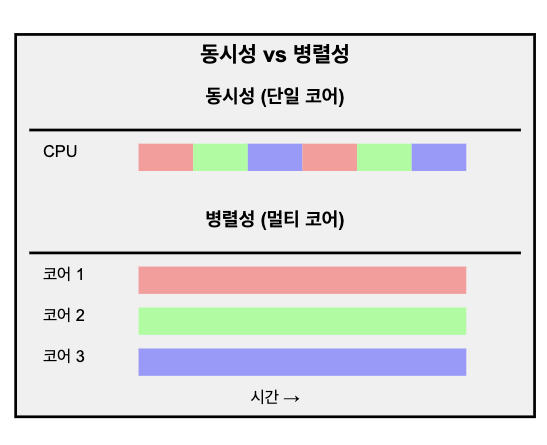 동시성 vs 병렬성

동시성 (단일 코어)

CPU

병렬성 (멀티 코어)

코어 1

코어 2

코어 3

시간 →